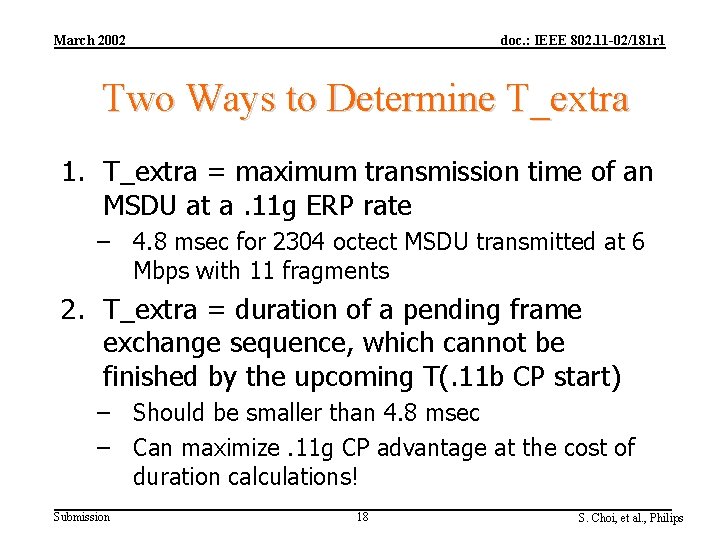 March 2002

doc.: IEEE 802.11-02/181r1

Two Ways to Determine T_extra

1. T_extra = maximum transmission time of an MSDU at a .11g ERP rate
– 4.8 msec for 2304 octect MSDU transmitted at 6 Mbps with 11 fragments

2. T_extra = duration of a pending frame exchange sequence, which cannot be finished by the upcoming T(.11b CP start)
– Should be smaller than 4.8 msec
– Can maximize .11g CP advantage at the cost of duration calculations!

Submission

18

S. Choi, et al., Philips